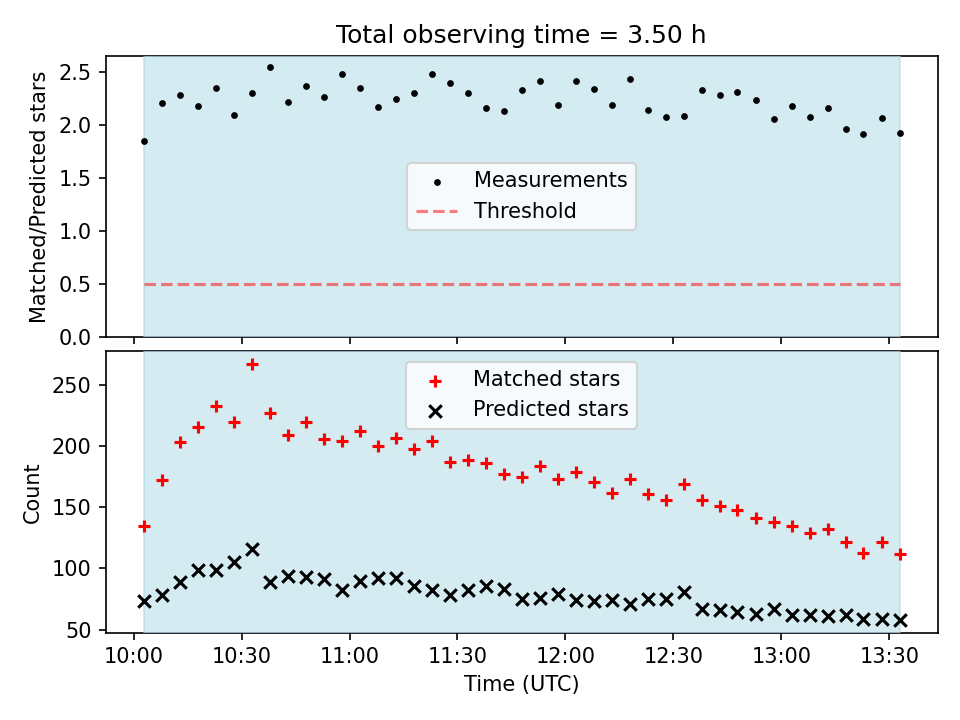 Total observing time = 3.50 h

Matched/Predicted stars

2.5
2.0
1.5
1.0
0.5
0.0

Measurements
Threshold

Count

250
200
150
100
50

Matched stars
Predicted stars

10:00
10:30
11:00
11:30
12:00
12:30
13:00
13:30

Time (UTC)